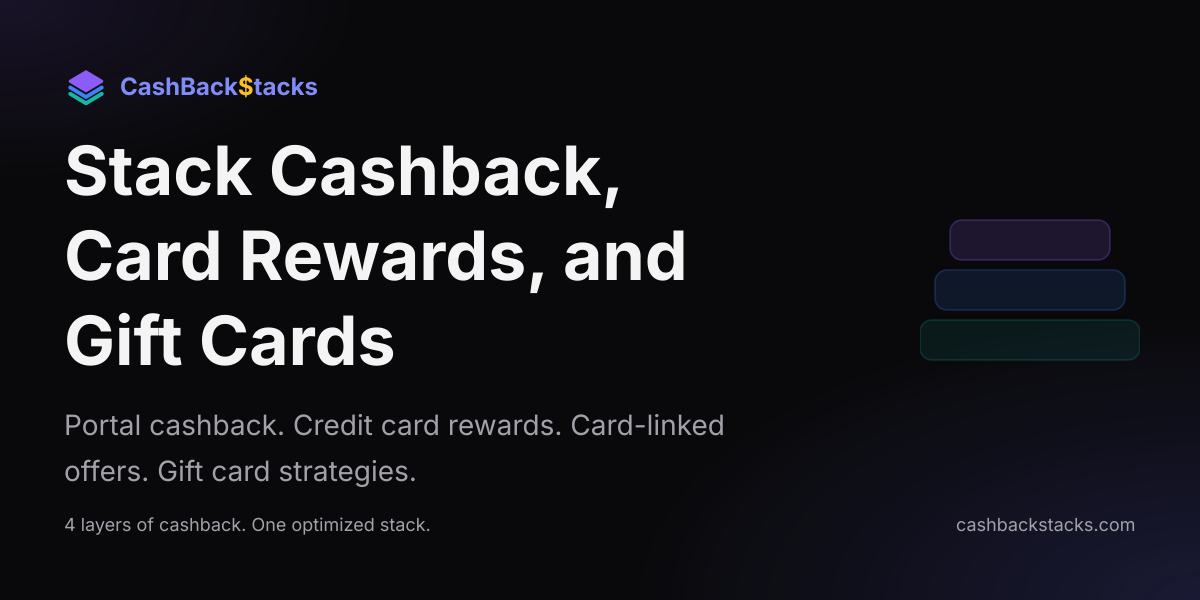 CashBack$tacks

Stack Cashback, Card Rewards, and Gift Cards

Portal cashback. Credit card rewards. Card-linked offers. Gift card strategies.

4 layers of cashback. One optimized stack.

cashbackstacks.com